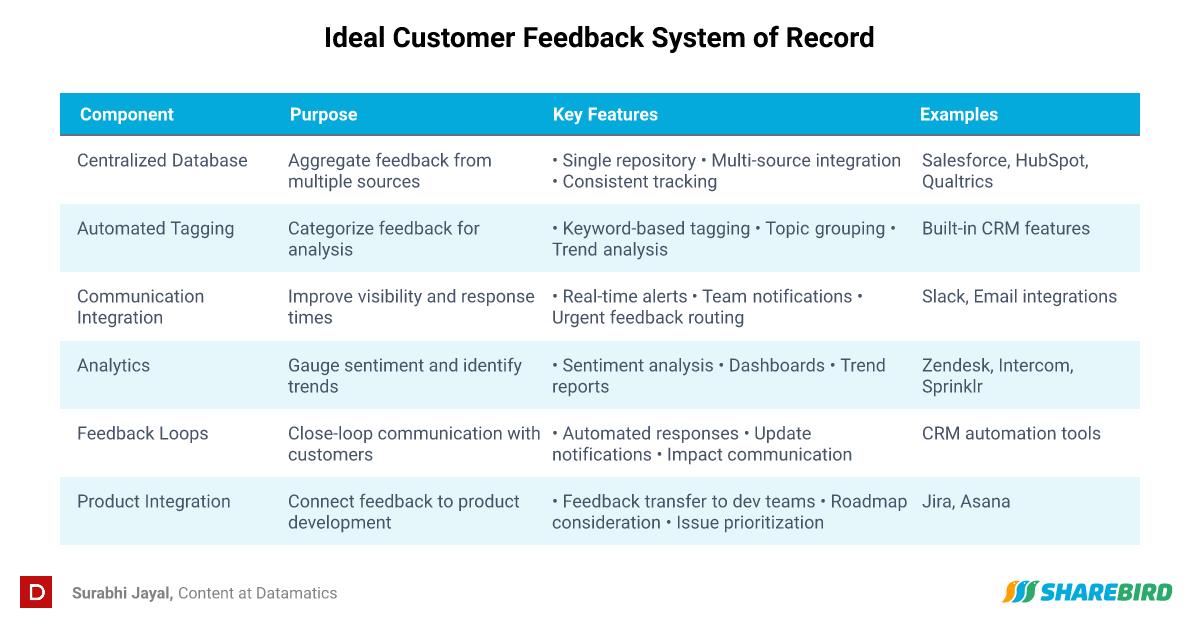 Ideal Customer Feedback System of Record

| Component | Purpose | Key Features | Examples |
|---|---|---|---|
| Centralized Database | Aggregate feedback from multiple sources | • Single repository • Multi-source integration • Consistent tracking | Salesforce, HubSpot, Qualtrics |
| Automated Tagging | Categorize feedback for analysis | • Keyword-based tagging • Topic grouping • Trend analysis | Built-in CRM features |
| Communication Integration | Improve visibility and response times | • Real-time alerts • Team notifications • Urgent feedback routing | Slack, Email integrations |
| Analytics | Gauge sentiment and identify trends | • Sentiment analysis • Dashboards • Trend reports | Zendesk, Intercom, Sprinklr |
| Feedback Loops | Close-loop communication with customers | • Automated responses • Update notifications • Impact communication | CRM automation tools |
| Product Integration | Connect feedback to product development | • Feedback transfer to dev teams • Roadmap consideration • Issue prioritization | Jira, Asana |

D

Surabhi Jayal, Content at Datamatics

SHAREBIRD